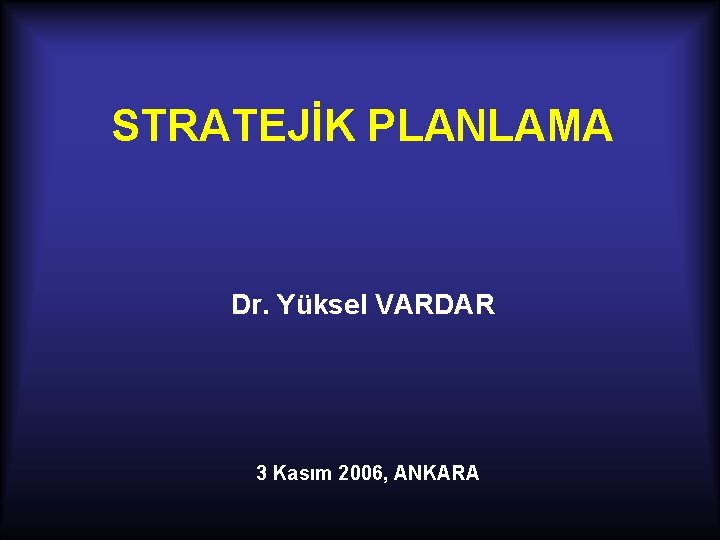 STRATEJİK PLANLAMA

Dr. Yüksel VARDAR

3 Kasım 2006, ANKARA